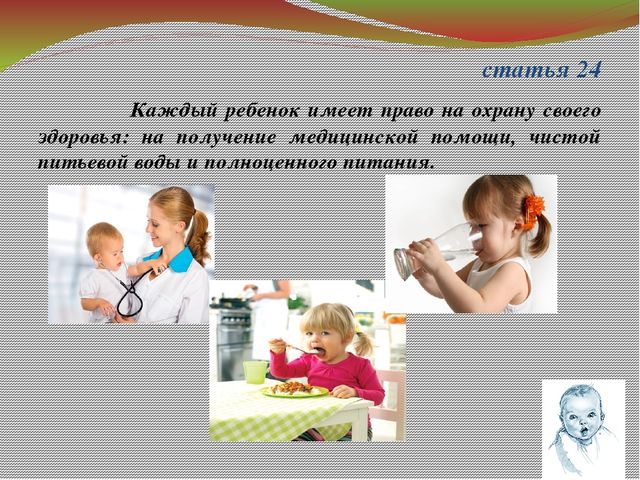 статья 24

Каждый ребенок имеет право на охрану своего здоровья: на получение медицинской помощи, чистой питьевой воды и полноценного питания.